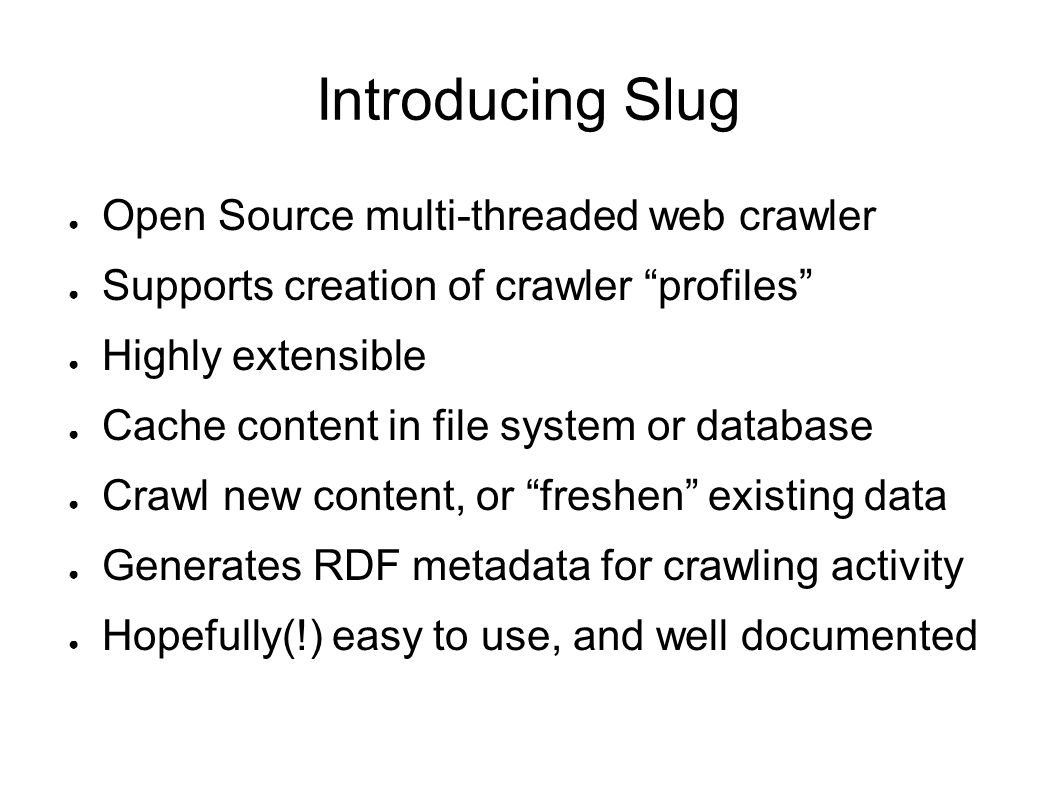 Introducing Slug

● Open Source multi-threaded web crawler
● Supports creation of crawler “profiles”
● Highly extensible
● Cache content in file system or database
● Crawl new content, or “freshen” existing data
● Generates RDF metadata for crawling activity
● Hopefully(!) easy to use, and well documented